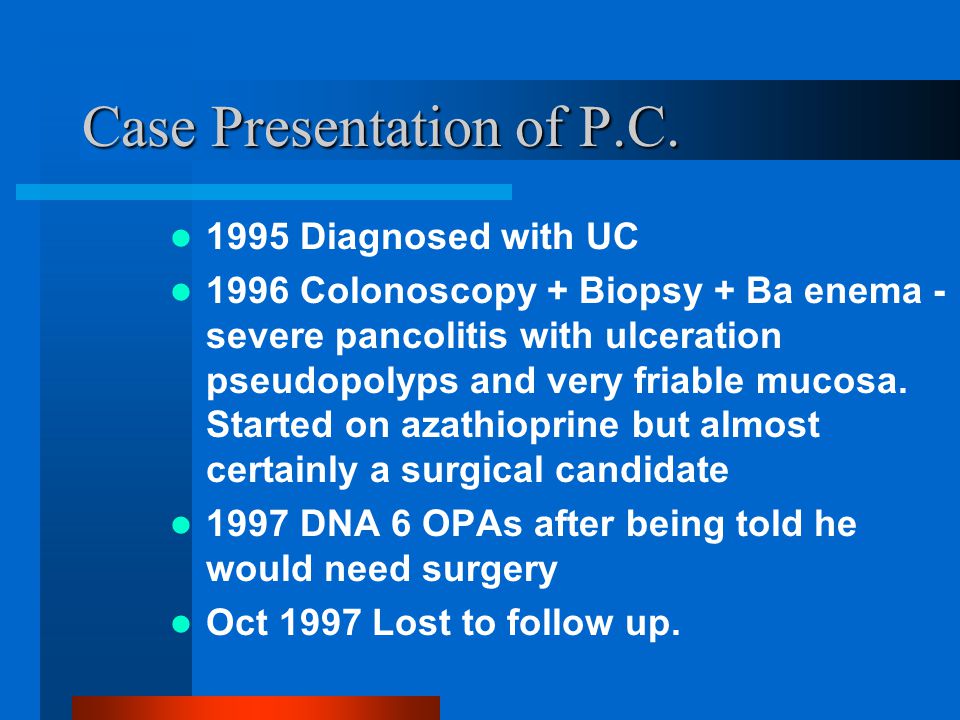 Case Presentation of P.C.

- 1995 Diagnosed with UC
- 1996 Colonoscopy + Biopsy + Ba enema - severe pancolitis with ulceration pseudopolyps and very friable mucosa. Started on azathioprine but almost certainly a surgical candidate
- 1997 DNA 6 OPAs after being told he would need surgery
- Oct 1997 Lost to follow up.